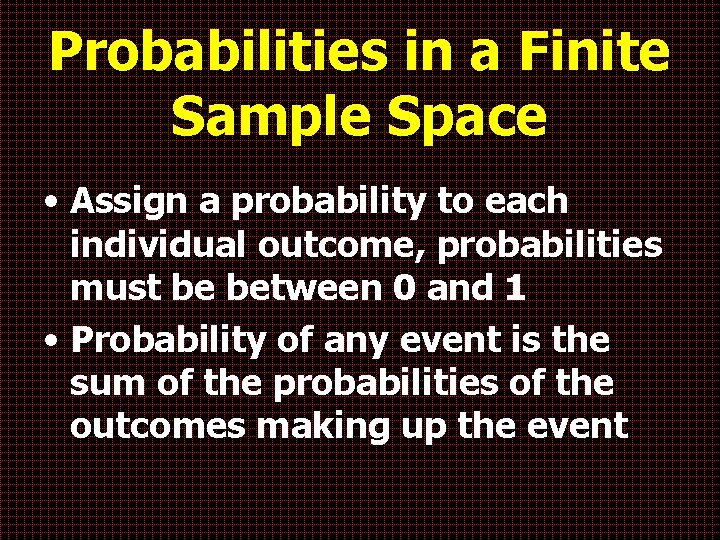 Probabilities in a Finite Sample Space

• Assign a probability to each individual outcome, probabilities must be between 0 and 1

• Probability of any event is the sum of the probabilities of the outcomes making up the event